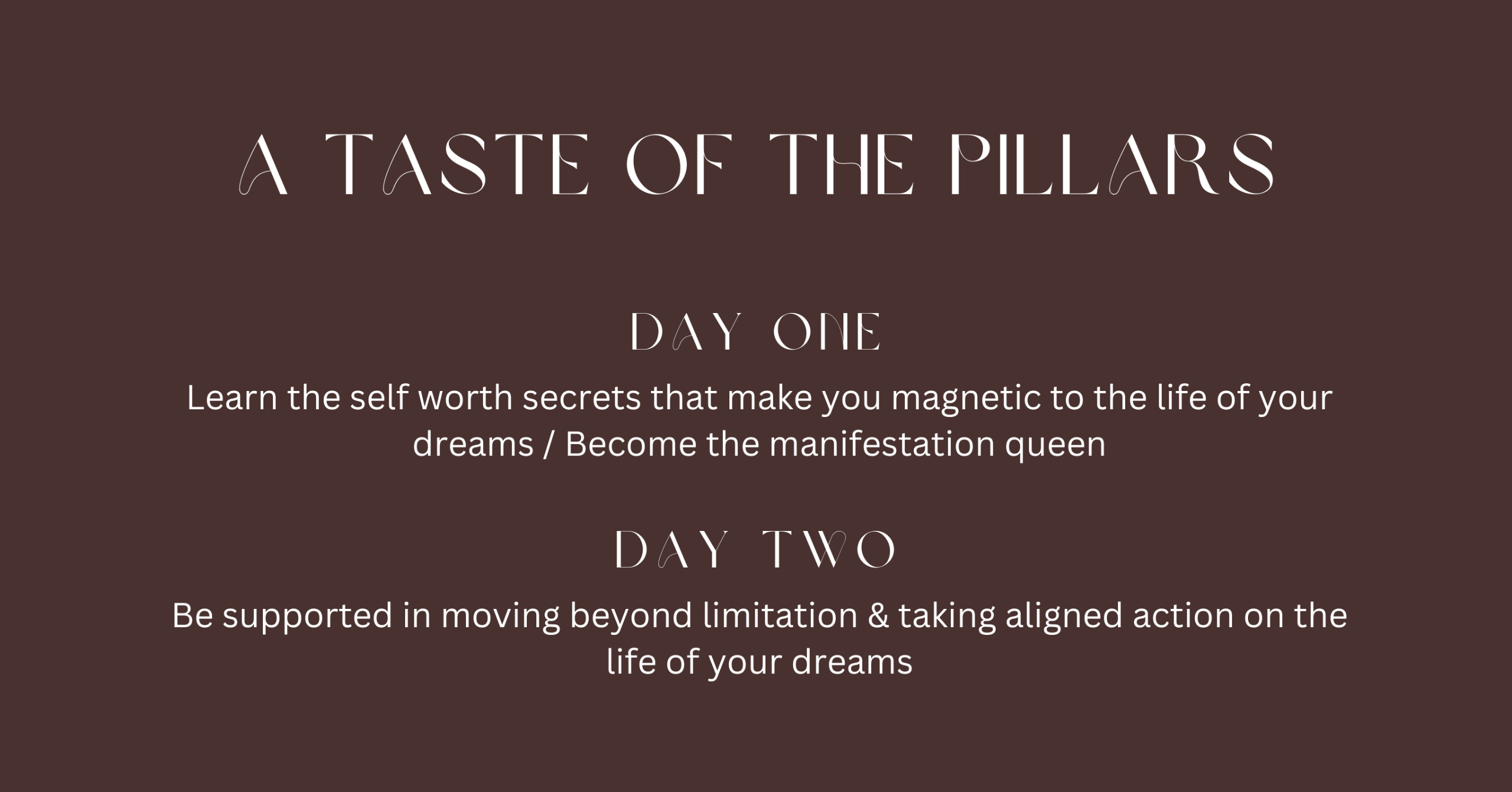 A TASTE OF THE PILLARS

DAY ONE

Learn the self worth secrets that make you magnetic to the life of your dreams / Become the manifestation queen

DAY TWO

Be supported in moving beyond limitation & taking aligned action on the life of your dreams